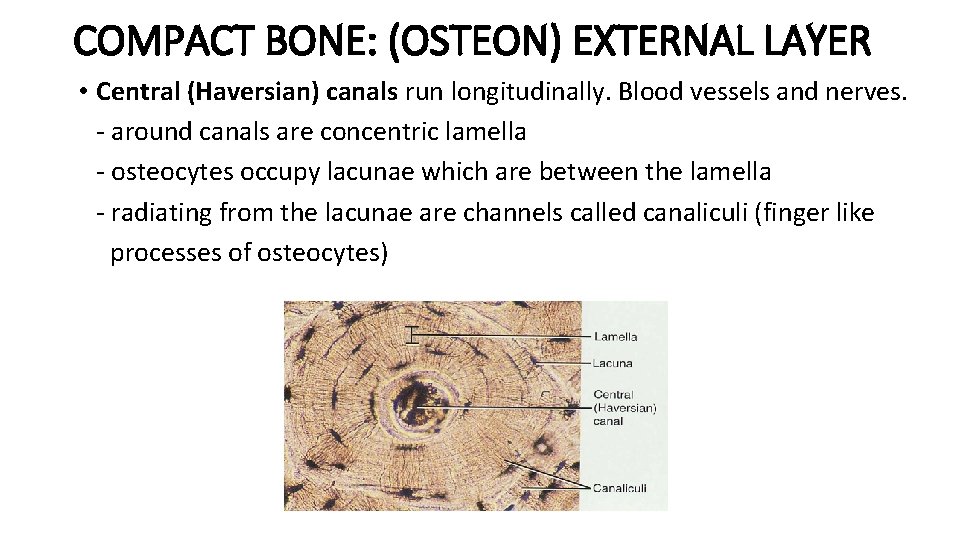 COMPACT BONE: (OSTEON) EXTERNAL LAYER

• Central (Haversian) canals run longitudinally. Blood vessels and nerves.
- around canals are concentric lamella
- osteocytes occupy lacunae which are between the lamella
- radiating from the lacunae are channels called canaliculi (finger like processes of osteocytes)

Lamella
Lacuna
Central (Haversian) canal
Canaliculi